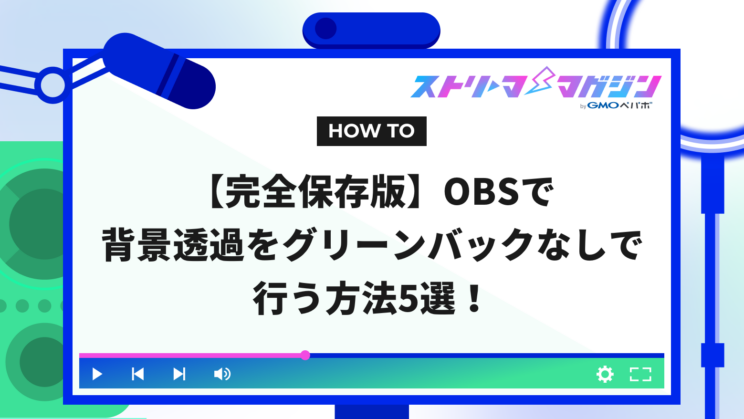 ストリーママガジン
by GMOペパボ

HOW TO

【完全保存版】OBSで背景透過をグリーンバックなしで行う方法5選！